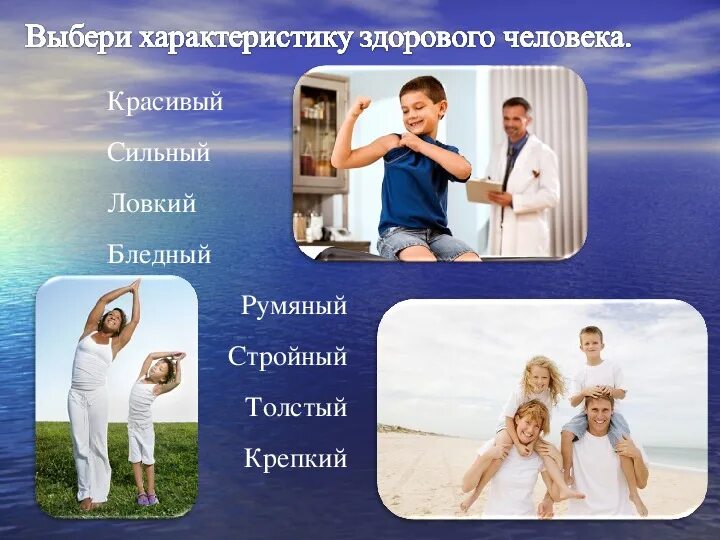 Выбери характеристику здорового человека.

Красивый

Сильный

Ловкий

Бледный

Румяный

Стройный

Толстый

Крепкий